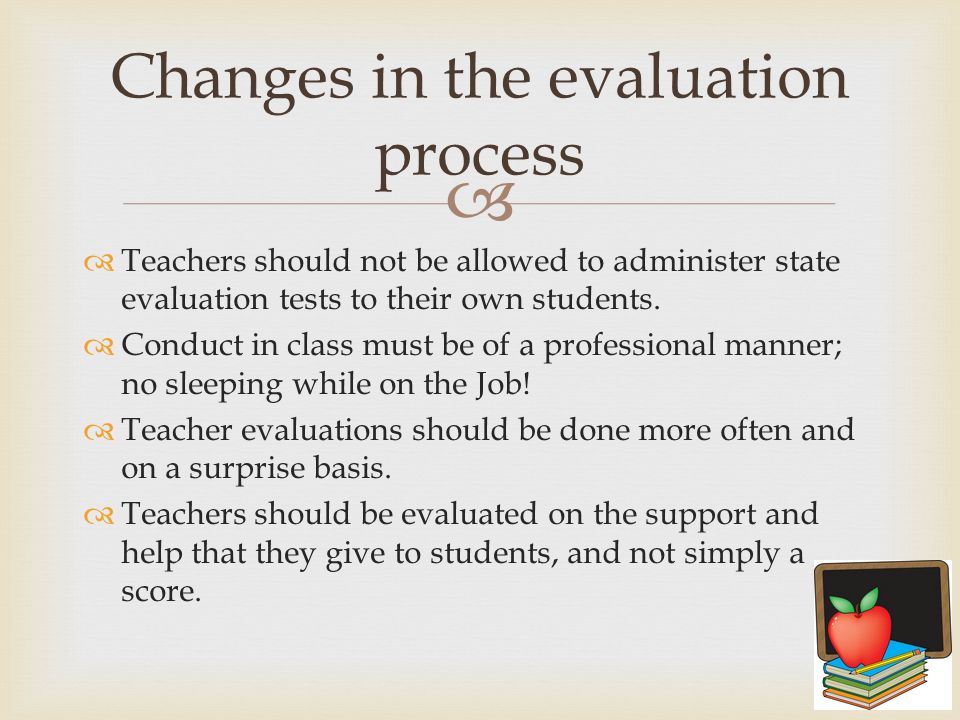 Changes in the evaluation process

Teachers should not be allowed to administer state evaluation tests to their own students.

Conduct in class must be of a professional manner; no sleeping while on the Job!

Teacher evaluations should be done more often and on a surprise basis.

Teachers should be evaluated on the support and help that they give to students, and not simply a score.